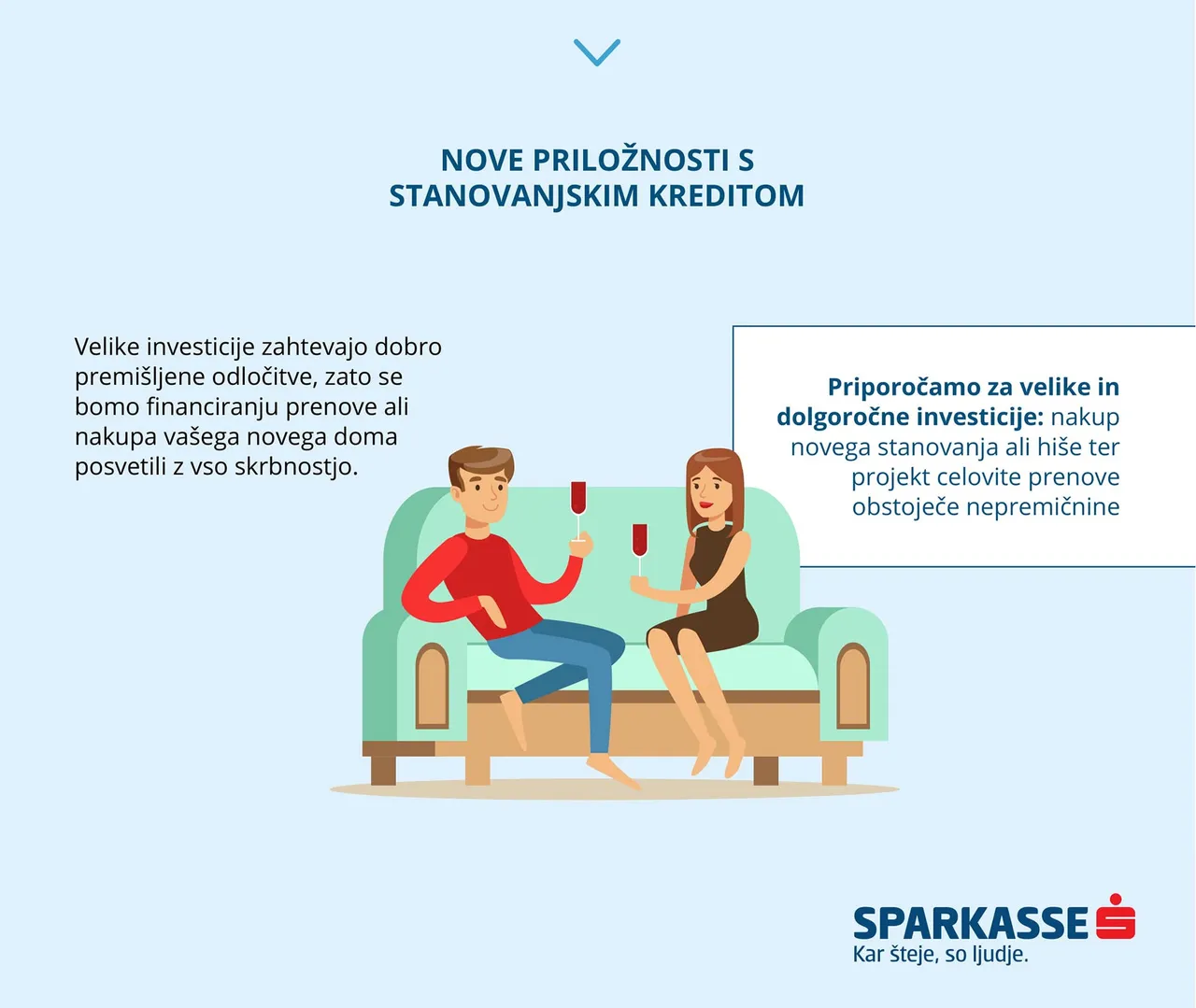 NOVE PRILOŽNOSTI S STANOVANJSKIM KREDITOM

Velike investicije zahtevajo dobro premišljene odločitve, zato se bomo financiranju prenove ali nakupa vašega novega doma posvetili z vso skrbnostjo.

Priporočamo za velike in dolgoročne investicije: nakup novega stanovanja ali hiše ter projekt celovite prenove obstoječe nepremičnine

SPARKASSE
Kar šteje, so ljudje.